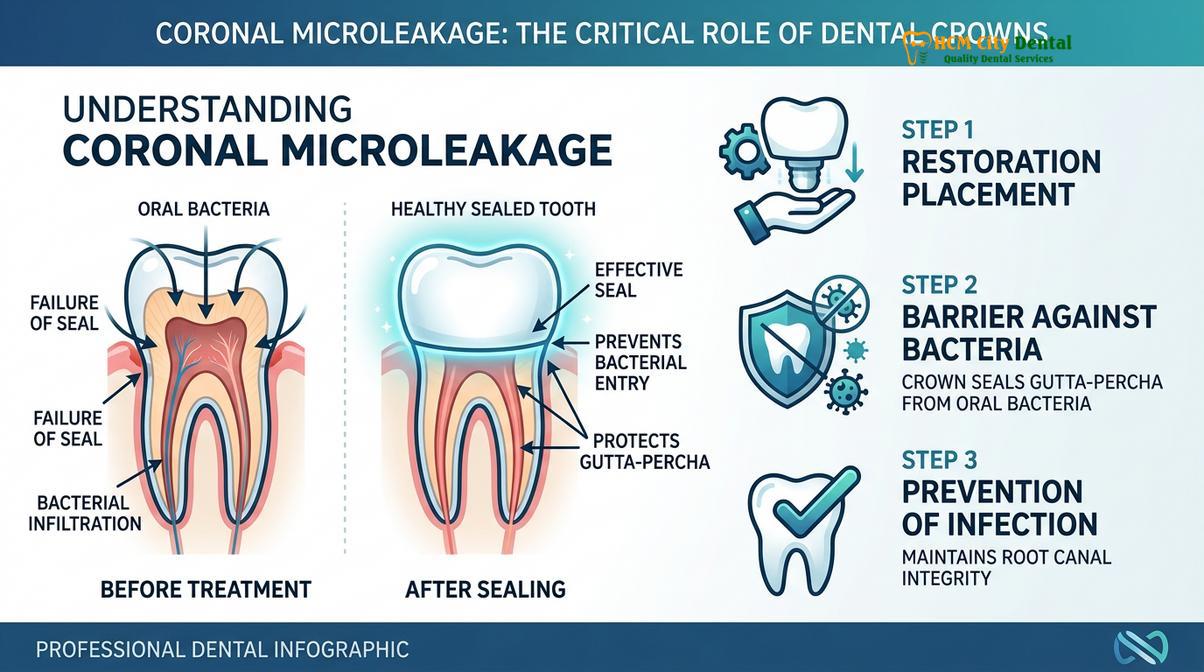 CORONAL MICROLEAKAGE: THE CRITICAL ROLE OF DENTAL CROWNS

HCM City Dental
Quality Dental Services

UNDERSTANDING
CORONAL MICROLEAKAGE

ORAL BACTERIA

FAILURE OF SEAL

FAILURE OF SEAL

BACTERIAL INFILTRATION

BEFORE TREATMENT

HEALTHY SEALED TOOTH

EFFECTIVE SEAL

PREVENTS BACTERIAL ENTRY

PROTECTS GUTTA-PERCHA

AFTER SEALING

STEP 1
RESTORATION PLACEMENT

STEP 2
BARRIER AGAINST BACTERIA
CROWN SEALS GUTTA-PERCHA FROM ORAL BACTERIA

STEP 3
PREVENTION OF INFECTION
MAINTAINS ROOT CANAL INTEGRITY

PROFESSIONAL DENTAL INFOGRAPHIC